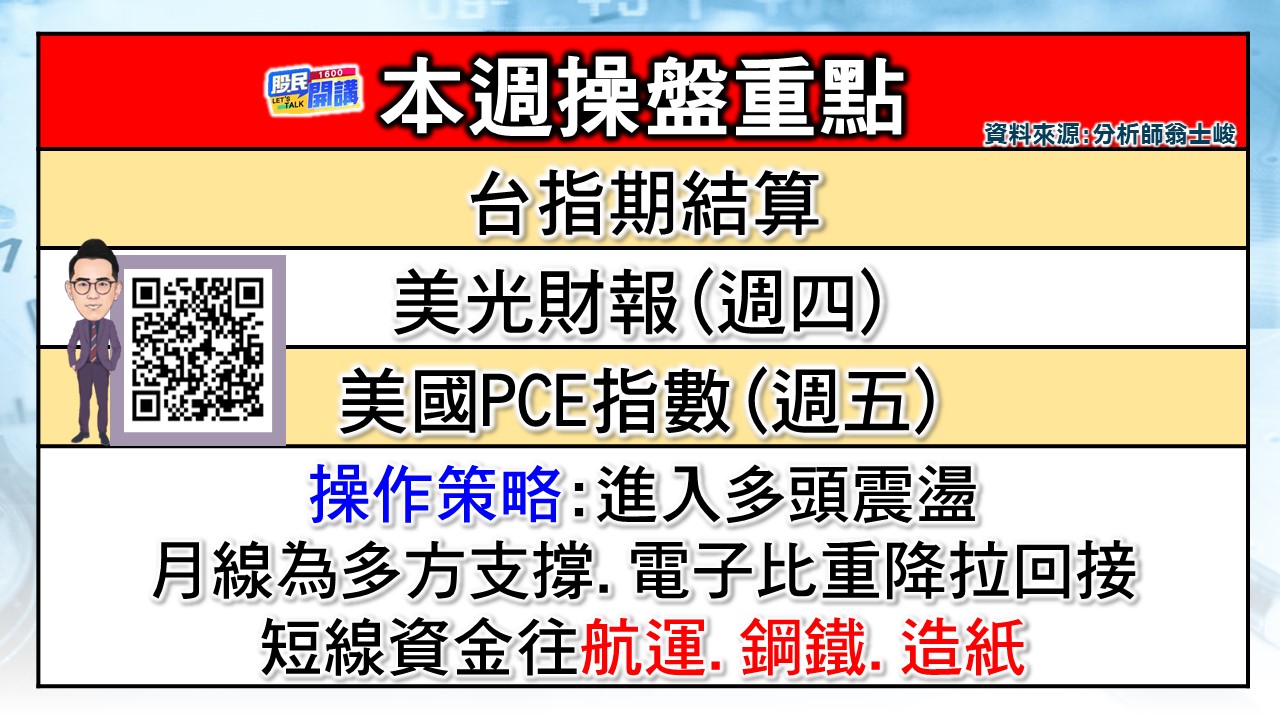 股民 1600 LET'S TALK 開講

本週操盤重點

資料來源:分析師翁士峻

台指期結算

美光財報(週四)

美國PCE指數(週五)

操作策略:進入多頭震盪
月線為多方支撐. 電子比重降拉回接
短線資金往航運. 鋼鐵. 造紙